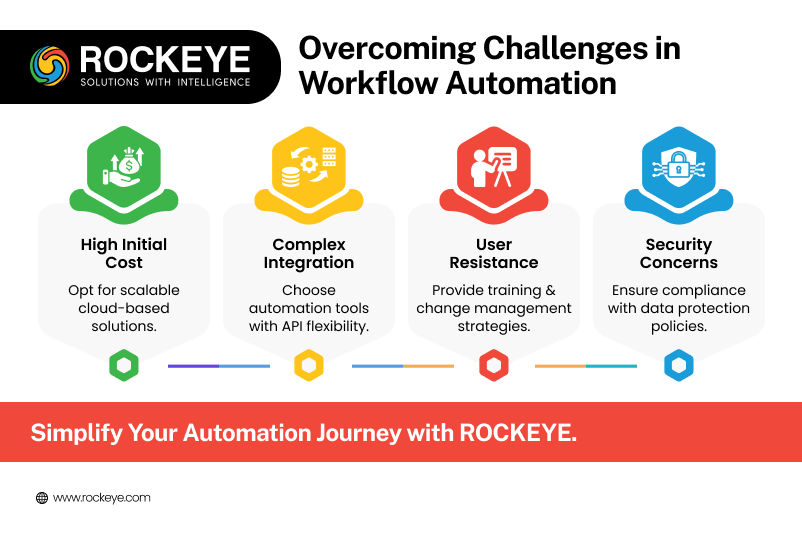 ROCKEYE
SOLUTIONS WITH INTELLIGENCE

Overcoming Challenges in Workflow Automation

High Initial Cost
Opt for scalable cloud-based solutions.

Complex Integration
Choose automation tools with API flexibility.

User Resistance
Provide training & change management strategies.

Security Concerns
Ensure compliance with data protection policies.

Simplify Your Automation Journey with ROCKEYE.

www.rockeye.com